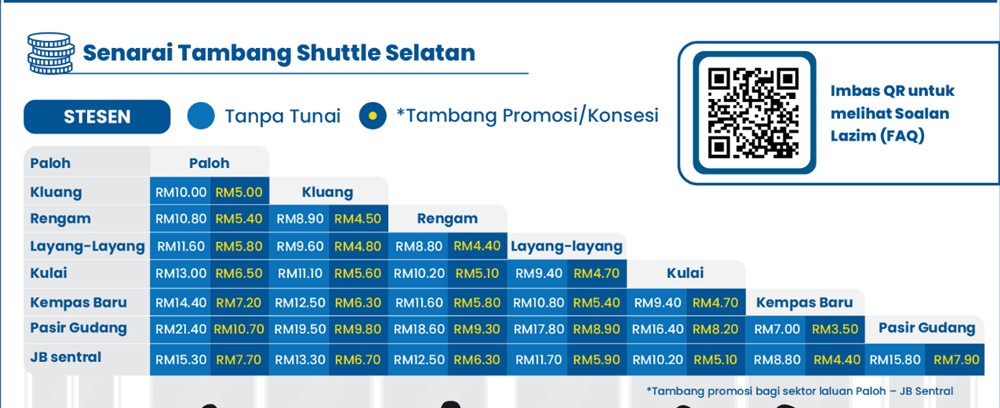 Senarai Tambang Shuttle Selatan

STESEN  Tanpa Tunai  *Tambang Promosi/Konsesi

Imbas QR untuk melihat Soalan Lazim (FAQ)

| Paloh | Paloh | | | | | | | | | | | | | |
|---|---|---|---|---|---|---|---|---|---|---|---|---|---|---|
| Kluang | RM10.00 | RM5.00 | Kluang | | | | | | | | | | | |
| Rengam | RM10.80 | RM5.40 | RM8.90 | RM4.50 | Rengam | | | | | | | | | |
| Layang-Layang | RM11.60 | RM5.80 | RM9.60 | RM4.80 | RM8.80 | RM4.40 | Layang-layang | | | | | | | |
| Kulai | RM13.00 | RM6.50 | RM11.10 | RM5.60 | RM10.20 | RM5.10 | RM9.40 | RM4.70 | Kulai | | | | | |
| Kempas Baru | RM14.40 | RM7.20 | RM12.50 | RM6.30 | RM11.60 | RM5.80 | RM10.80 | RM5.40 | RM9.40 | RM4.70 | Kempas Baru | | | |
| Pasir Gudang | RM21.40 | RM10.70 | RM19.50 | RM9.80 | RM18.60 | RM9.30 | RM17.80 | RM8.90 | RM16.40 | RM8.20 | RM7.00 | RM3.50 | Pasir Gudang | |
| JB sentral | RM15.30 | RM7.70 | RM13.30 | RM6.70 | RM12.50 | RM6.30 | RM11.70 | RM5.90 | RM10.20 | RM5.10 | RM8.80 | RM4.40 | RM15.80 | RM7.90 |

*Tambang promosi bagi sektor laluan Paloh – JB Sentral